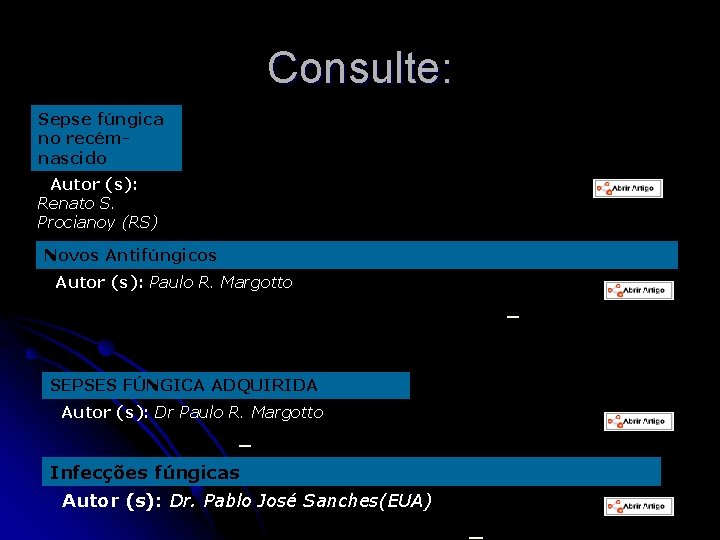 Consulte:

Sepse fúngica no recém-nascido

Autor (s): Renato S. Procianoy (RS)

Abrir Artigo

Novos Antifúngicos

Autor (s): Paulo R. Margotto

Abrir Artigo

SEPSES FÚNGICA ADQUIRIDA

Autor (s): Dr Paulo R. Margotto

Abrir Artigo

Infecções fúngicas

Autor (s): Dr. Pablo José Sanches(EUA)

Abrir Artigo